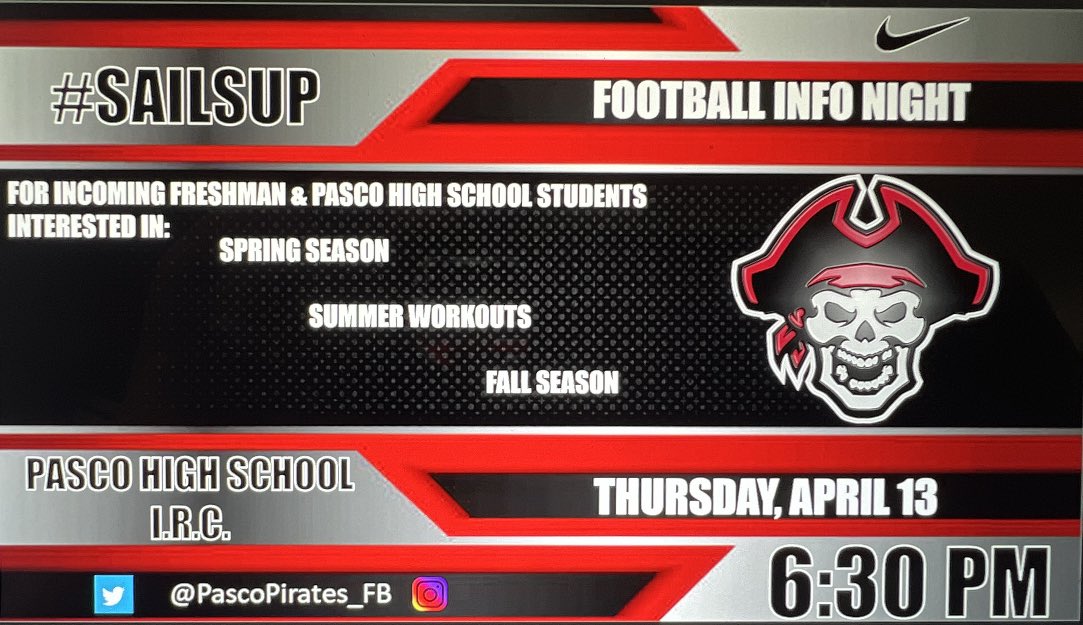 #SAILSUP

FOOTBALL INFO NIGHT

FOR INCOMING FRESHMAN & PASCO HIGH SCHOOL STUDENTS INTERESTED IN:

SPRING SEASON

SUMMER WORKOUTS

FALL SEASON

PASCO HIGH SCHOOL I.R.C.

THURSDAY, APRIL 13

6:30 PM

@PascoPirates_FB